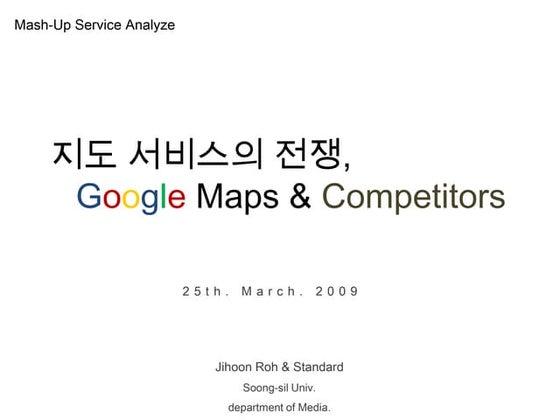 Mash-Up Service Analyze

지도 서비스의 전쟁,
Google Maps & Competitors

25th. March. 2009

Jihoon Roh & Standard
Soong-sil Univ.
department of Media.